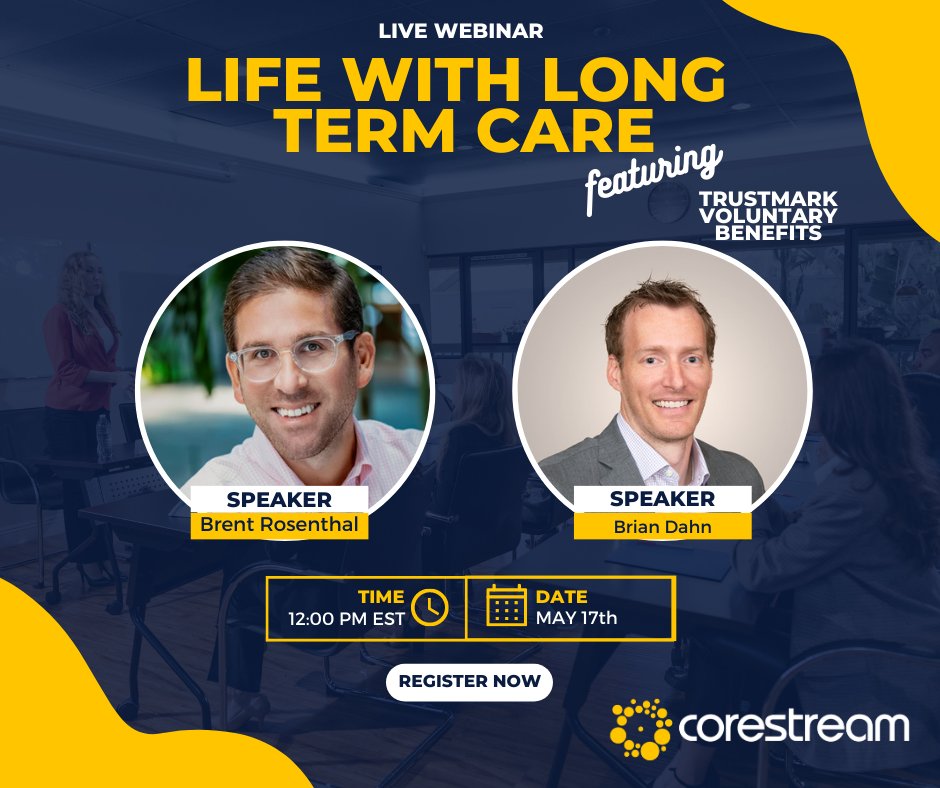 LIVE WEBINAR

LIFE WITH LONG TERM CARE

featuring

TRUSTMARK VOLUNTARY BENEFITS

SPEAKER
Brent Rosenthal

SPEAKER
Brian Dahn

TIME
12:00 PM EST

DATE
MAY 17th

REGISTER NOW

corestream